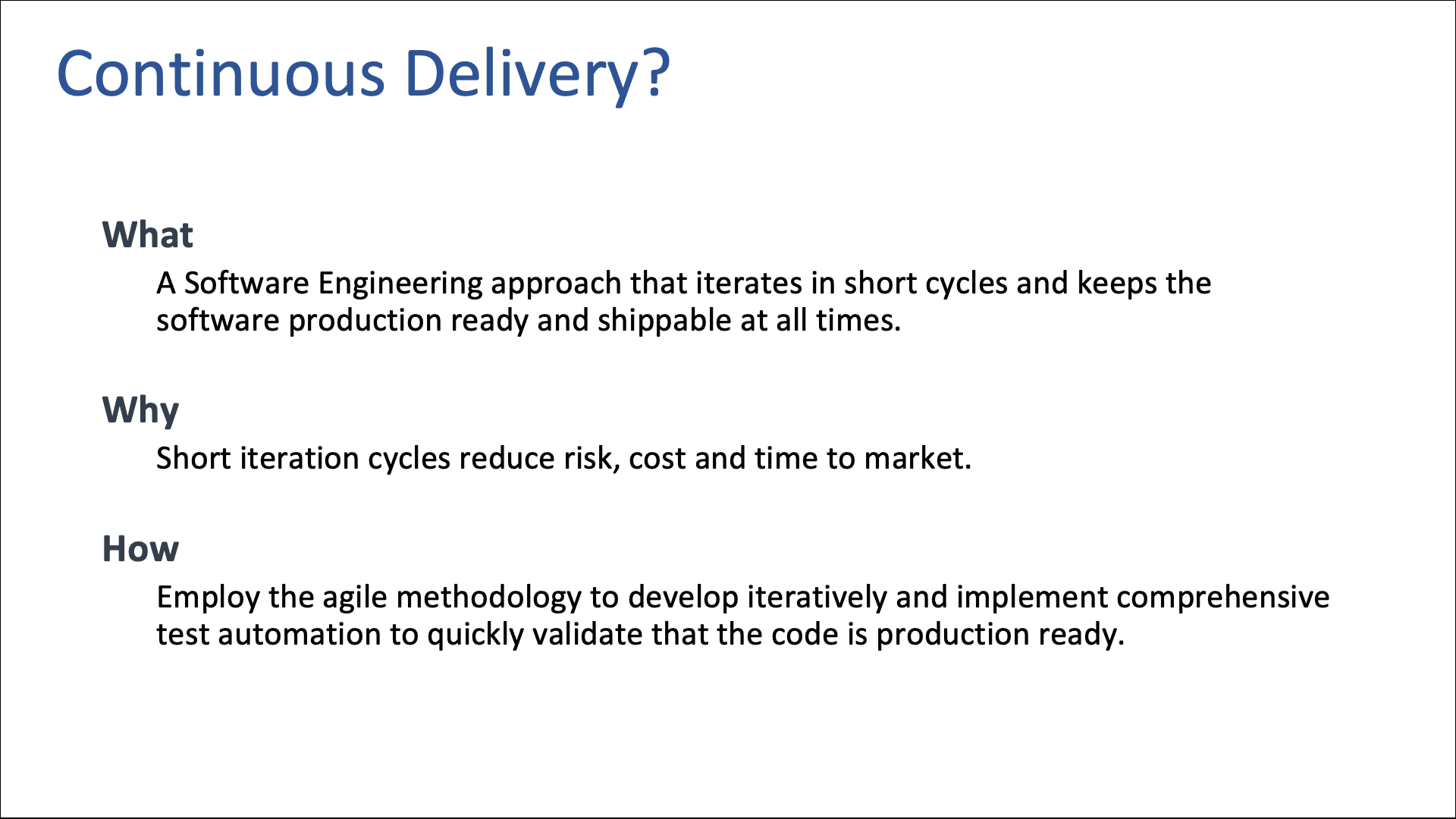 Continuous Delivery?

What

A Software Engineering approach that iterates in short cycles and keeps the software production ready and shippable at all times.

Why

Short iteration cycles reduce risk, cost and time to market.

How

Employ the agile methodology to develop iteratively and implement comprehensive test automation to quickly validate that the code is production ready.